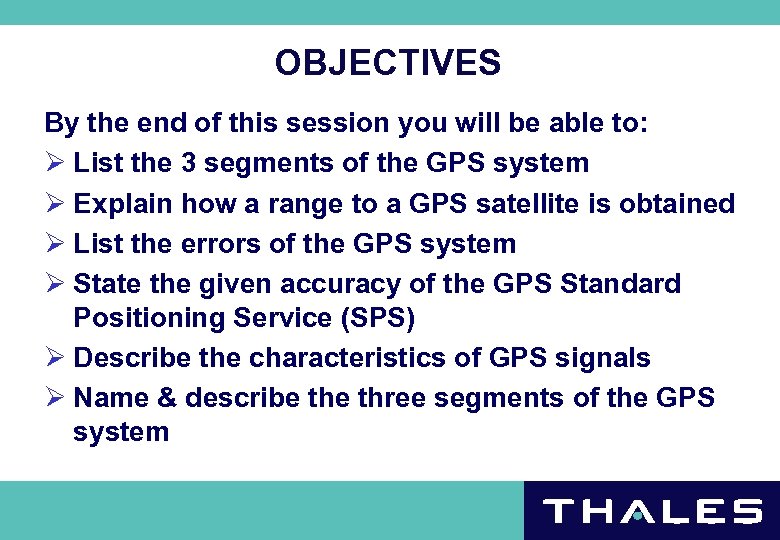 OBJECTIVES

By the end of this session you will be able to:

➢ List the 3 segments of the GPS system

➢ Explain how a range to a GPS satellite is obtained

➢ List the errors of the GPS system

➢ State the given accuracy of the GPS Standard Positioning Service (SPS)

➢ Describe the characteristics of GPS signals

➢ Name & describe the three segments of the GPS system

THALES